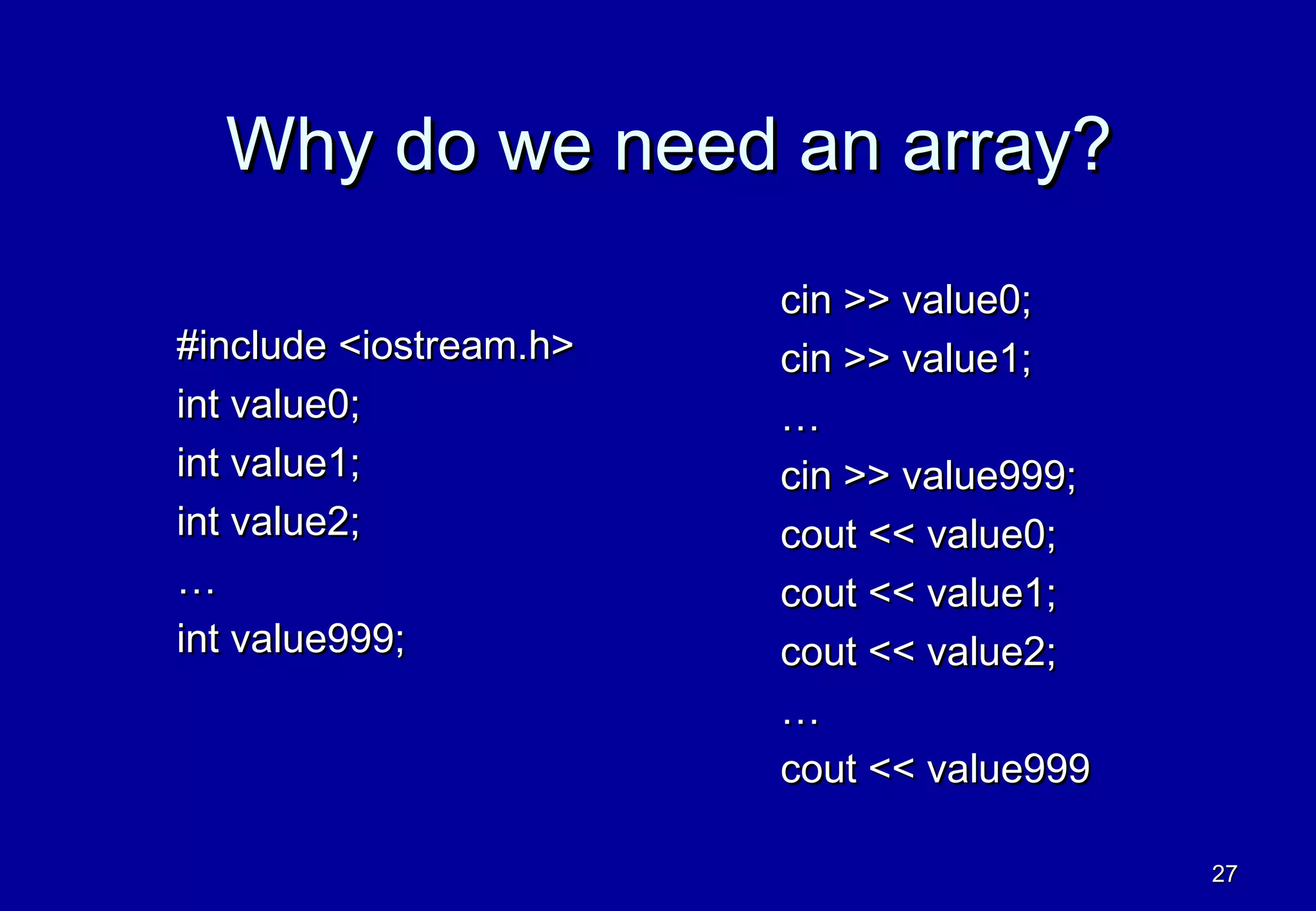 Why do we need an array?

#include <iostream.h>
int value0;
int value1;
int value2;
…
int value999;

cin >> value0;
cin >> value1;
…
cin >> value999;
cout << value0;
cout << value1;
cout << value2;
…
cout << value999

27